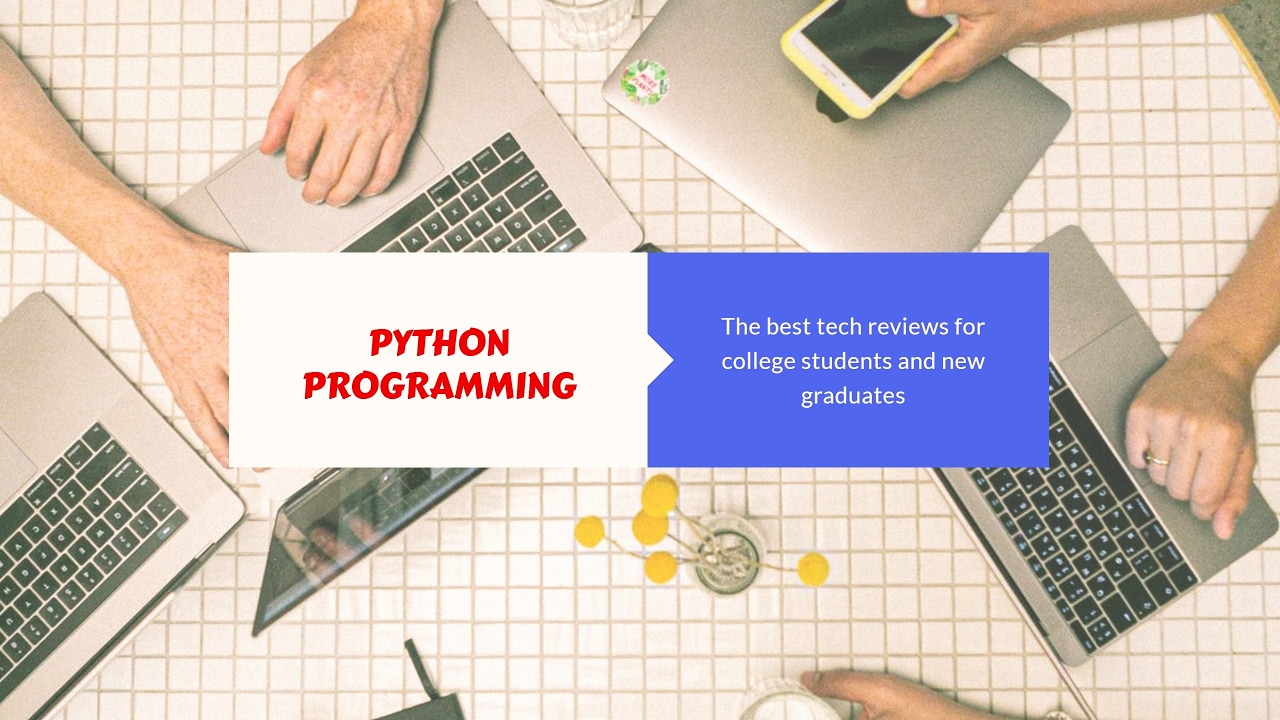 PYTHON PROGRAMMING

The best tech reviews for college students and new graduates